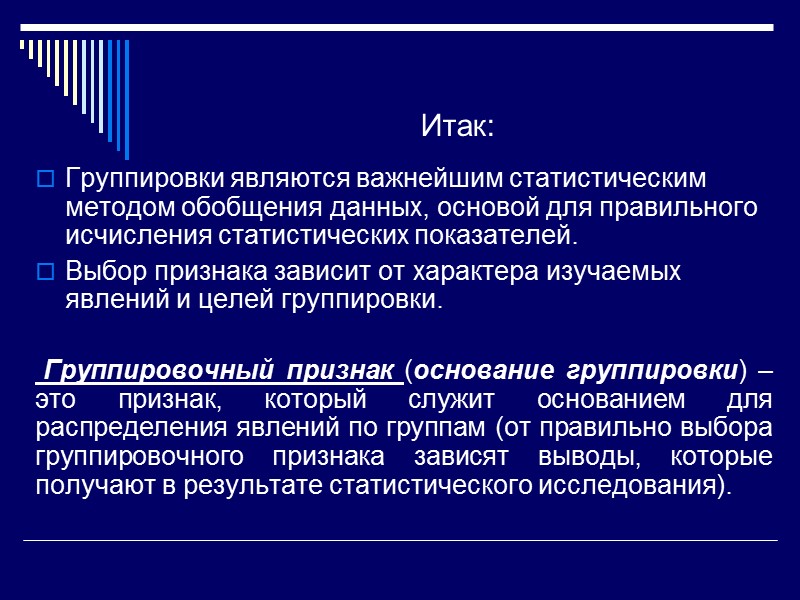 Итак:

Группировки являются важнейшим статистическим методом обобщения данных, основой для правильного исчисления статистических показателей.

Выбор признака зависит от характера изучаемых явлений и целей группировки.

Группировочный признак (основание группировки) – это признак, который служит основанием для распределения явлений по группам (от правильно выбора группировочного признака зависят выводы, которые получают в результате статистического исследования).